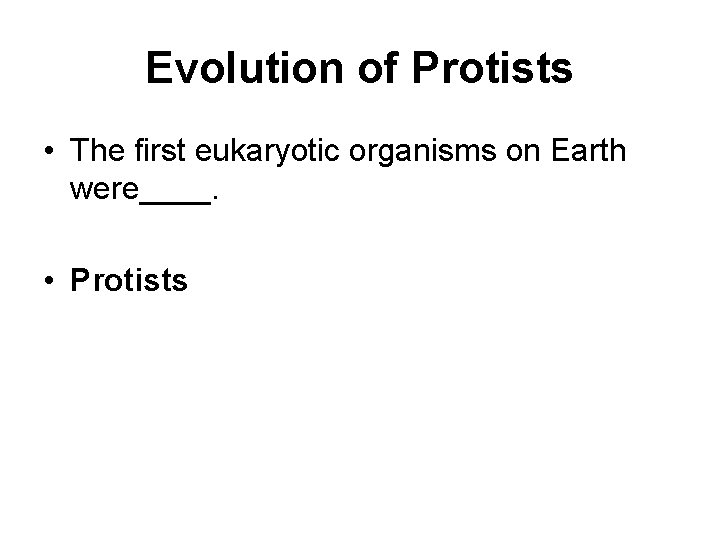 Evolution of Protists

• The first eukaryotic organisms on Earth were____.

• Protists